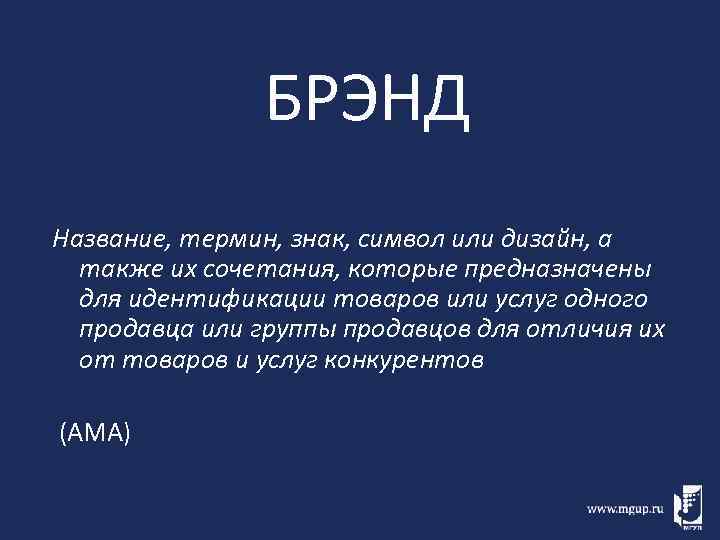 БРЭНД

Название, термин, знак, символ или дизайн, а также их сочетания, которые предназначены для идентификации товаров или услуг одного продавца или группы продавцов для отличия их от товаров и услуг конкурентов

(АМА)

www.mgup.ru